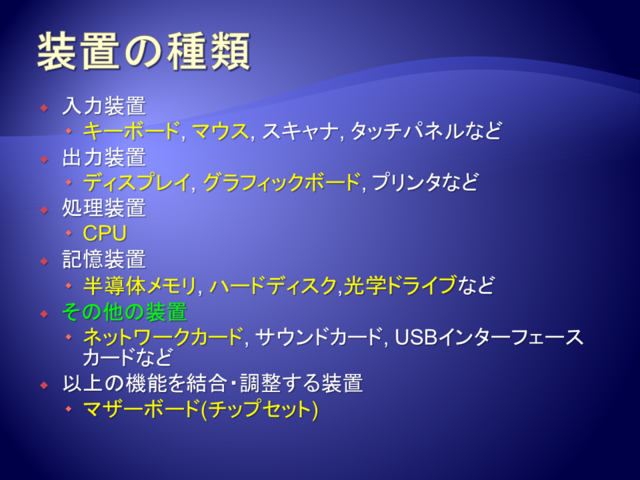 装置の種類

入力装置
キーボード, マウス, スキャナ, タッチパネルなど
出力装置
ディスプレイ, グラフィックボード, プリンタなど
処理装置
CPU
記憶装置
半導体メモリ, ハードディスク,光学ドライブなど
その他の装置
ネットワークカード, サウンドカード, USBインターフェースカードなど
以上の機能を結合・調整する装置
マザーボード(チップセット)